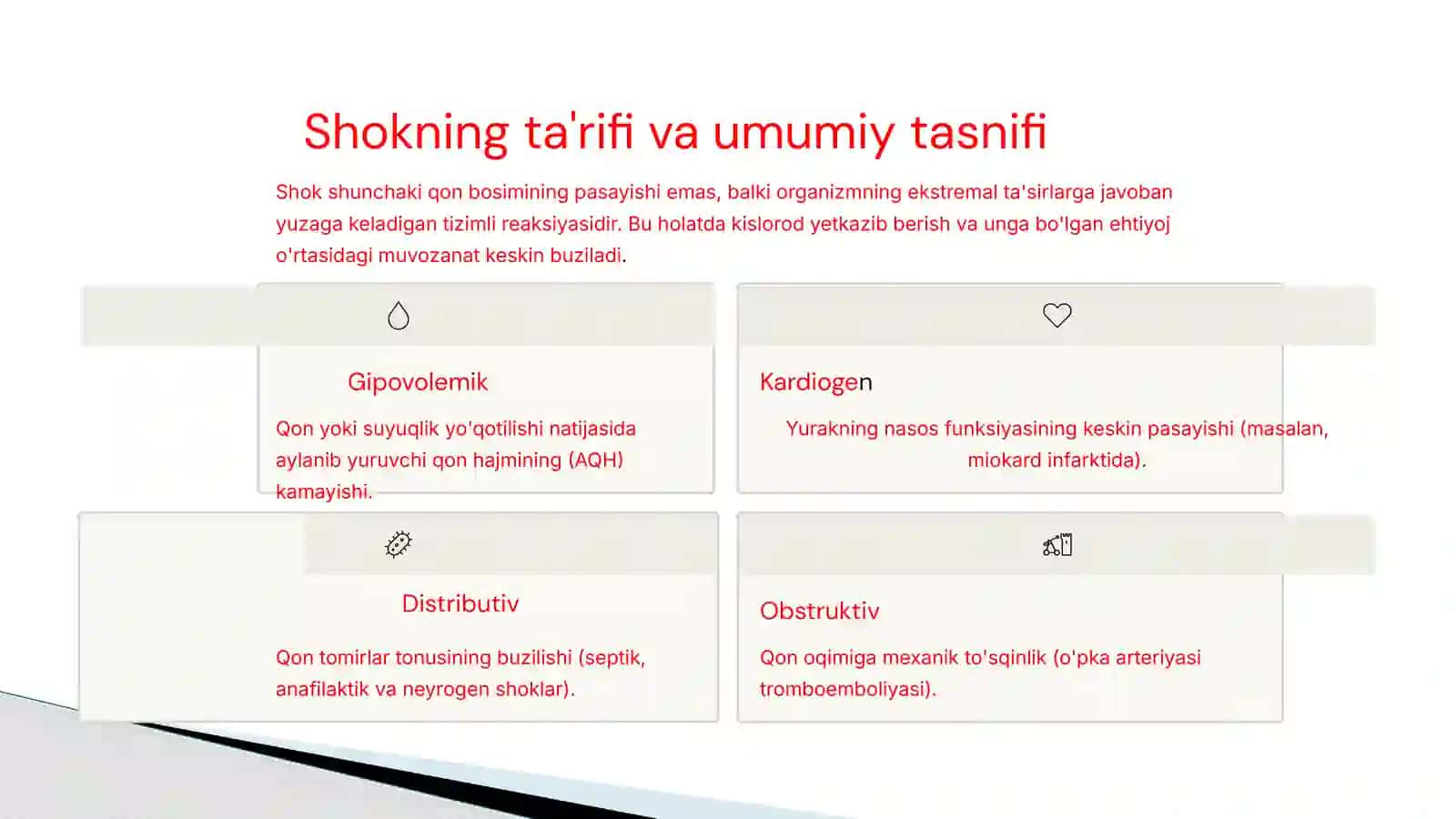 Shokning ta'rifi va umumiy tasnifi

Shok shunchaki qon bosimining pasayishi emas, balki organizmning ekstremal ta'sirlarga javoban yuzaga keladigan tizimli reaksiyasidir. Bu holatda kislorod yetkazib berish va unga bo'lgan ehtiyoj o'rtasidagi muvozanat keskin buziladi.

Gipovolemik

Qon yoki suyuqlik yo'qotilishi natijasida aylanib yuruvchi qon hajmining (AQH) kamayishi.

Kardiogen

Yurakning nasos funksiyasining keskin pasayishi (masalan, miokard infarktida).

Distributiv

Qon tomirlar tonusining buzilishi (septik, anafilaktik va neyrogen shoklar).

Obstruktiv

Qon oqimiga mexanik to'sqinlik (o'pka arteriyasi tromboemboliyasi).